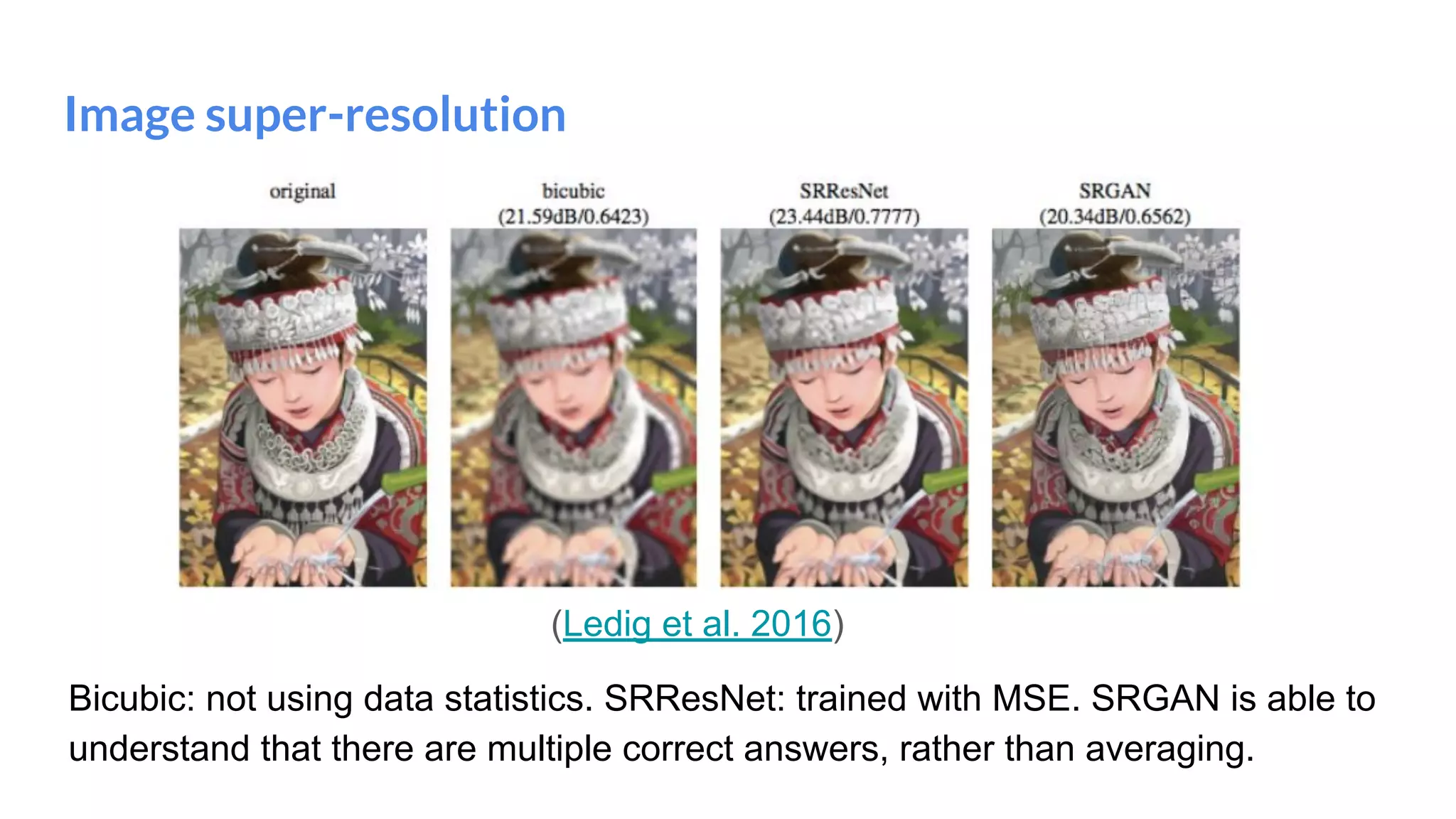 Image super-resolution

original

bicubic
(21.59dB/0.6423)

SRResNet
(23.44dB/0.7777)

SRGAN
(20.34dB/0.6562)

(Ledig et al. 2016)

Bicubic: not using data statistics. SRResNet: trained with MSE. SRGAN is able to understand that there are multiple correct answers, rather than averaging.